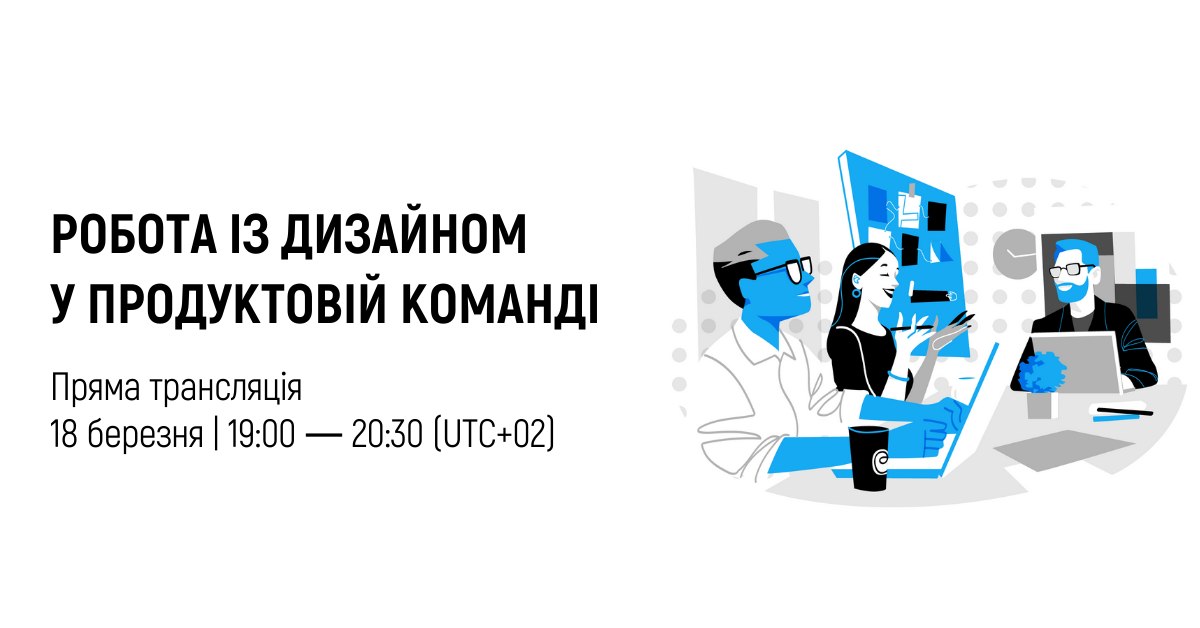 РОБОТА ІЗ ДИЗАЙНОМ У ПРОДУКТОВІЙ КОМАНДІ

Пряма трансляція
18 березня | 19:00 — 20:30 (UTC+02)